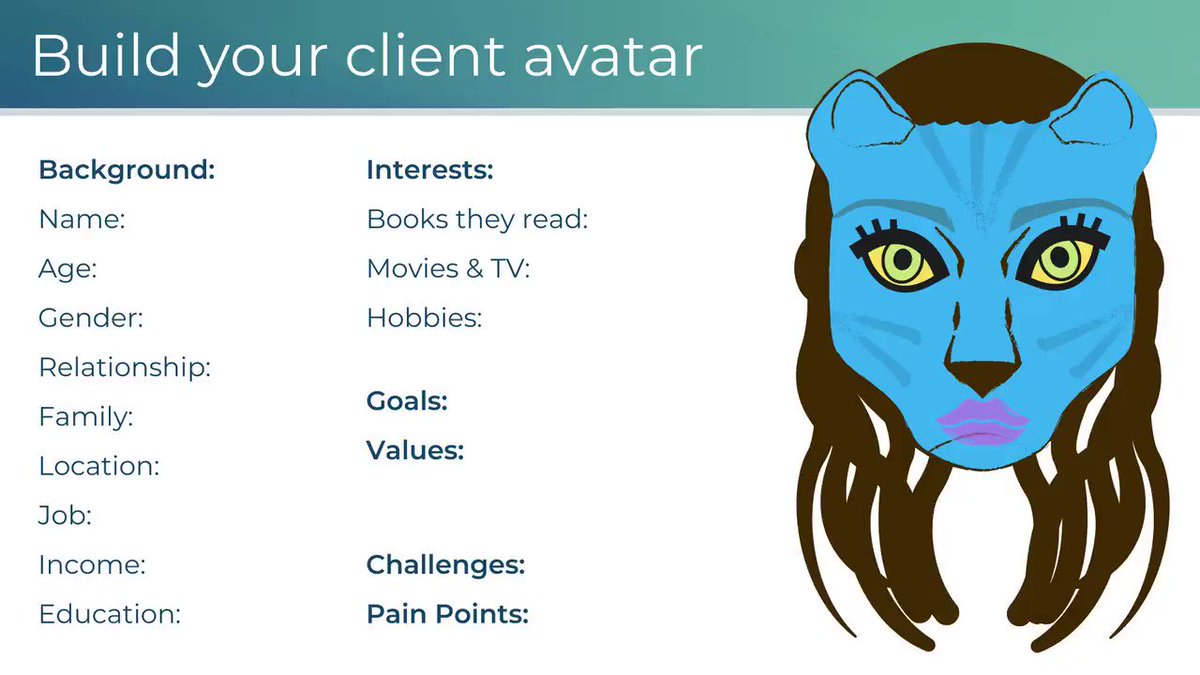 Build your client avatar

Background:
Name:
Age:
Gender:
Relationship:
Family:
Location:
Job:
Income:
Education:

Interests:
Books they read:
Movies & TV:
Hobbies:

Goals:
Values:

Challenges:
Pain Points: